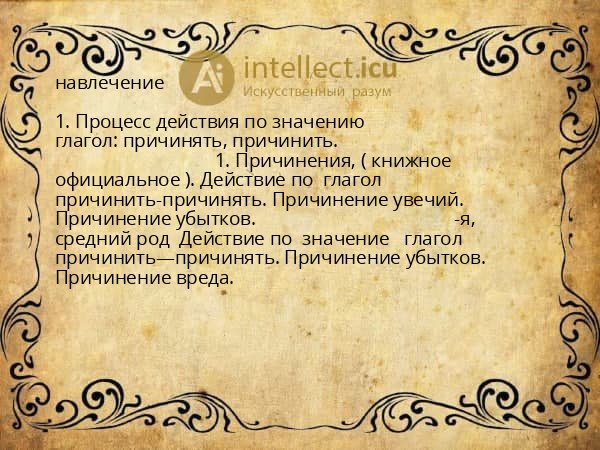 навлечение

Ai intellect.icu
Искусственный разум

1. Процесс действия по значению глагол: причинять, причинить.
1. Причинения, ( книжное официальное ). Действие по глагол причинить-причинять. Причинение увечий. Причинение убытков. -я, средний род Действие по значение глагол причинить—причинять. Причинение убытков. Причинение вреда.